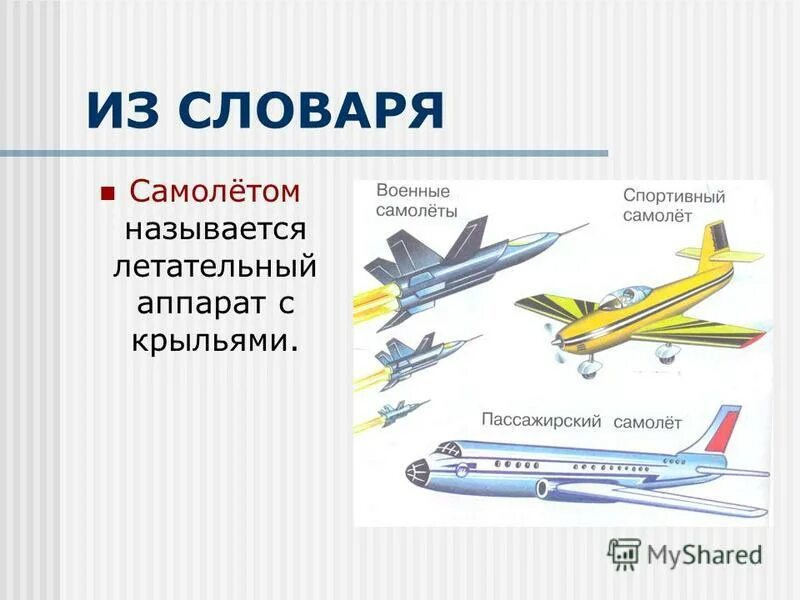 ИЗ СЛОВАРЯ

Самолётом называется летательный аппарат с крыльями.

Военные самолёты

Спортивный самолёт

Пассажирский самолёт

MyShared